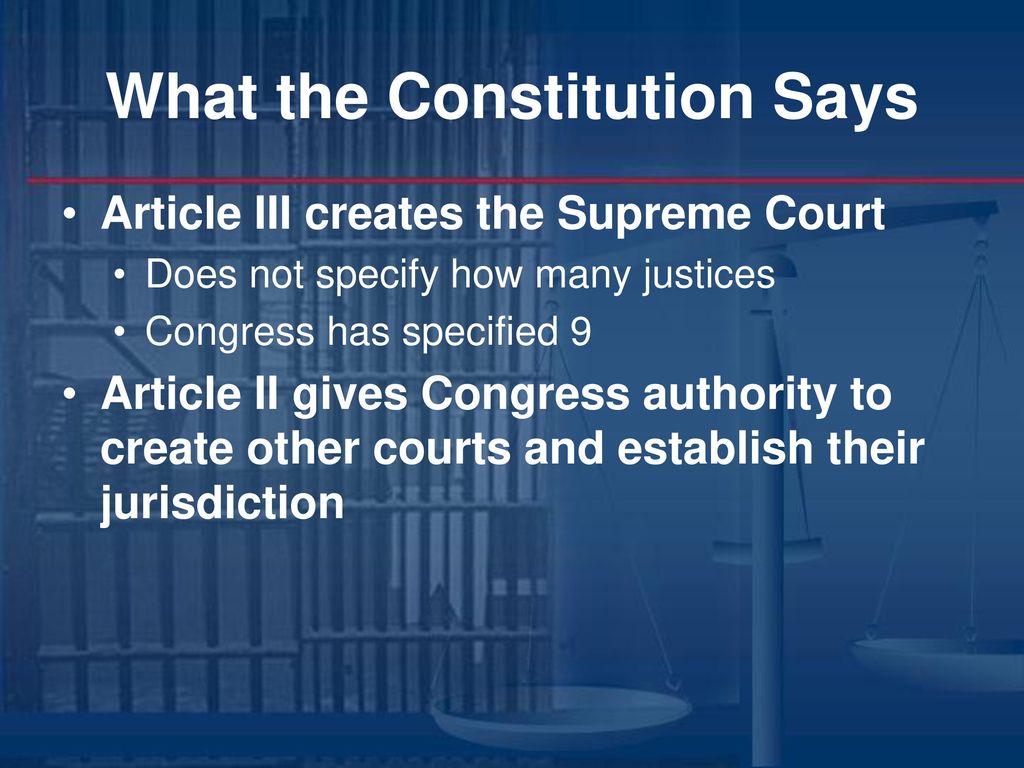 What the Constitution Says

• Article III creates the Supreme Court
  • Does not specify how many justices
  • Congress has specified 9
• Article II gives Congress authority to create other courts and establish their jurisdiction